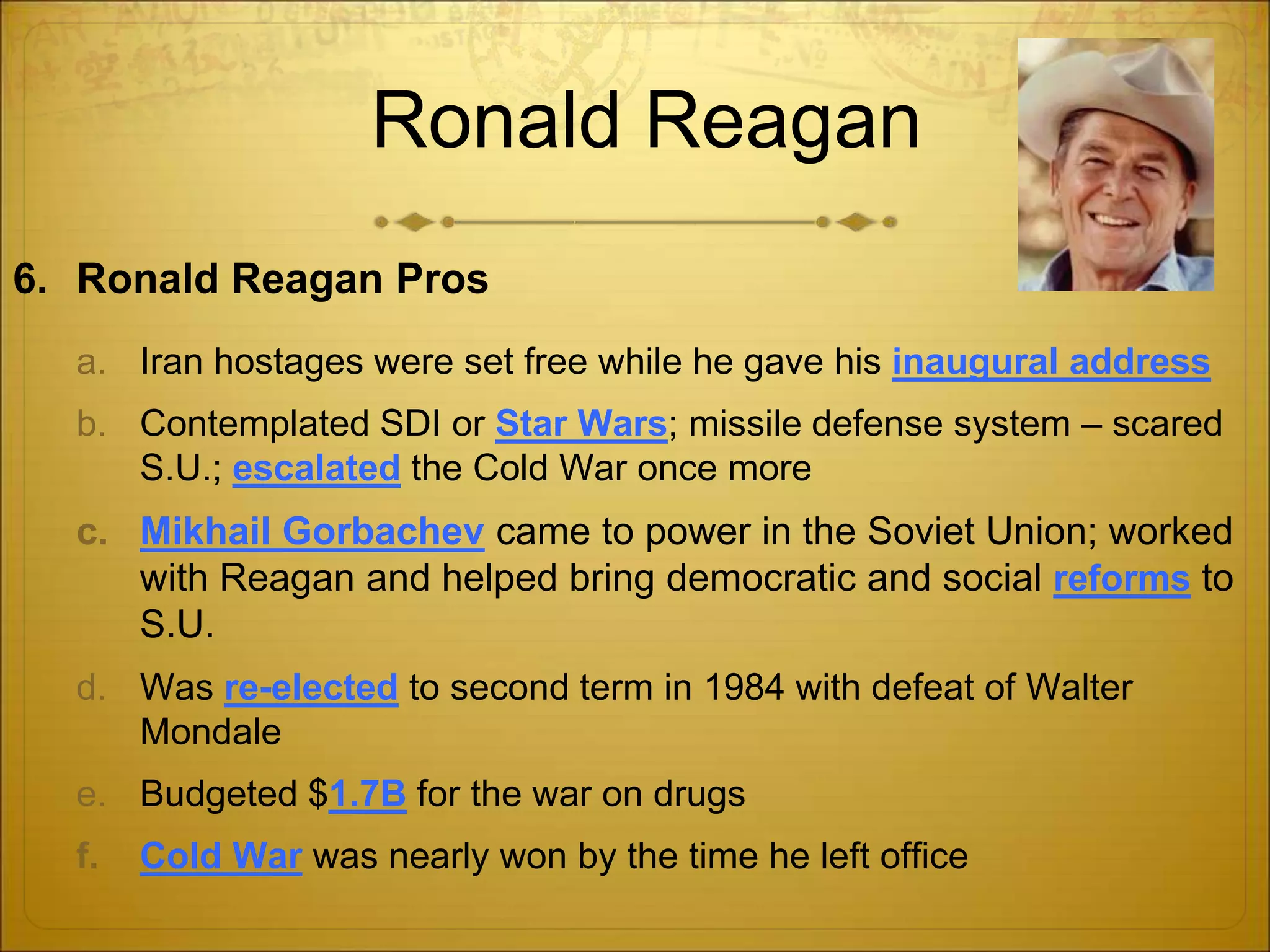 Ronald Reagan

6. Ronald Reagan Pros

a. Iran hostages were set free while he gave his inaugural address

b. Contemplated SDI or Star Wars; missile defense system – scared S.U.; escalated the Cold War once more

c. Mikhail Gorbachev came to power in the Soviet Union; worked with Reagan and helped bring democratic and social reforms to S.U.

d. Was re-elected to second term in 1984 with defeat of Walter Mondale

e. Budgeted $1.7B for the war on drugs

f. Cold War was nearly won by the time he left office